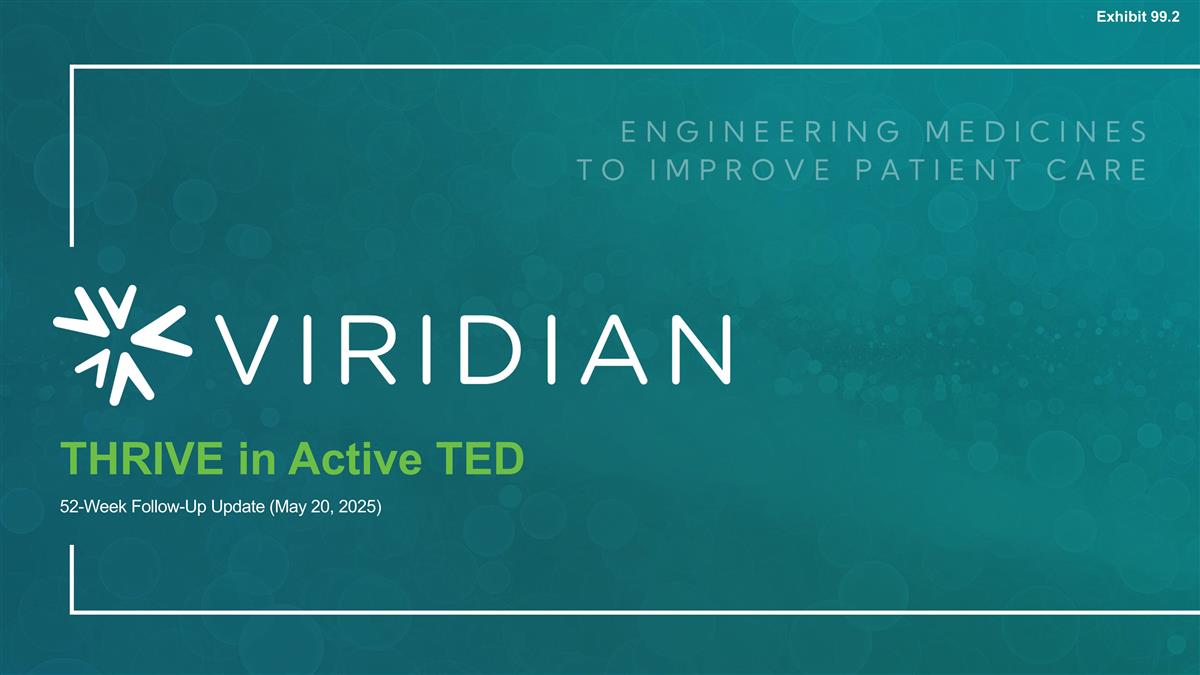 Exhibit 99.2

ENGINEERING MEDICINES TO IMPROVE PATIENT CARE

VIRIDIAN

THRIVE in Active TED

52-Week Follow-Up Update (May 20, 2025)